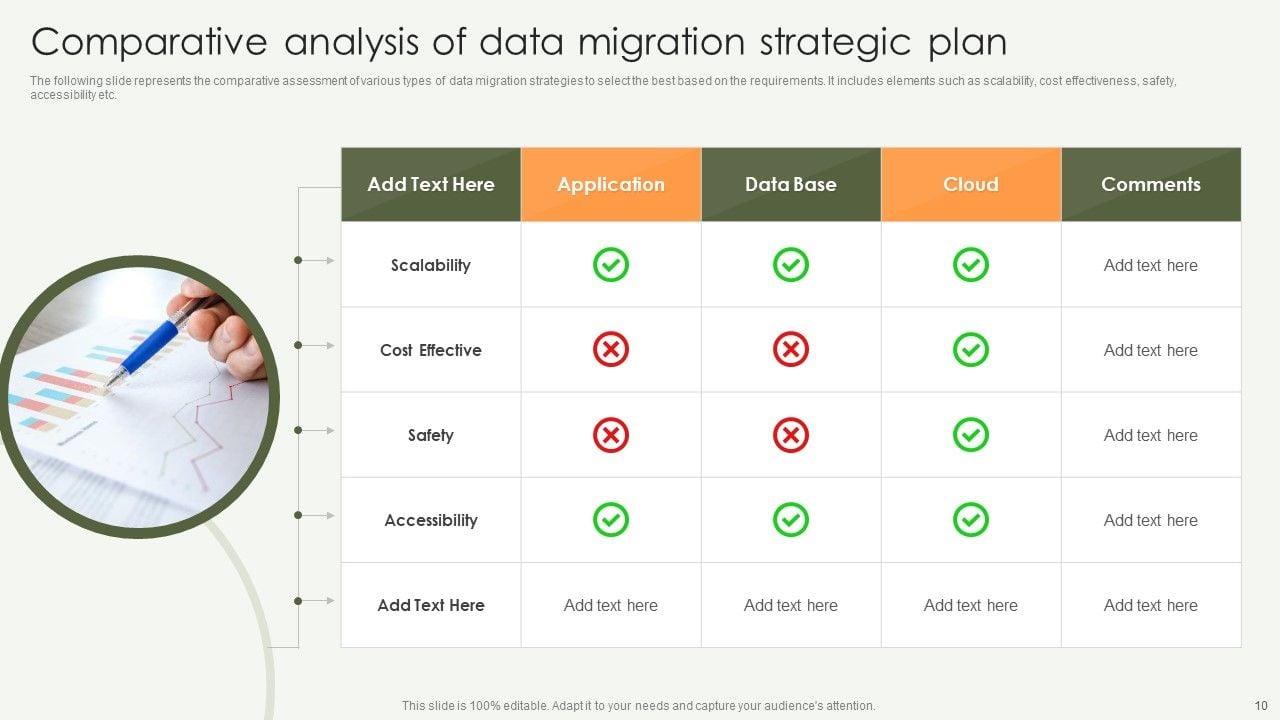 Comparative analysis of data migration strategic plan

The following slide represents the comparative assessment of various types of data migration strategies to select the best based on the requirements. It includes elements such as scalability, cost effectiveness, safety, accessibility etc.

| Add Text Here | Application | Data Base | Cloud | Comments |
|---|---|---|---|---|
| Scalability | ✓ | ✓ | ✓ | Add text here |
| Cost Effective | ✗ | ✗ | ✓ | Add text here |
| Safety | ✗ | ✗ | ✓ | Add text here |
| Accessibility | ✓ | ✓ | ✓ | Add text here |
| Add Text Here | Add text here | Add text here | Add text here | Add text here |

This slide is 100% editable. Adapt it to your needs and capture your audience's attention.

10